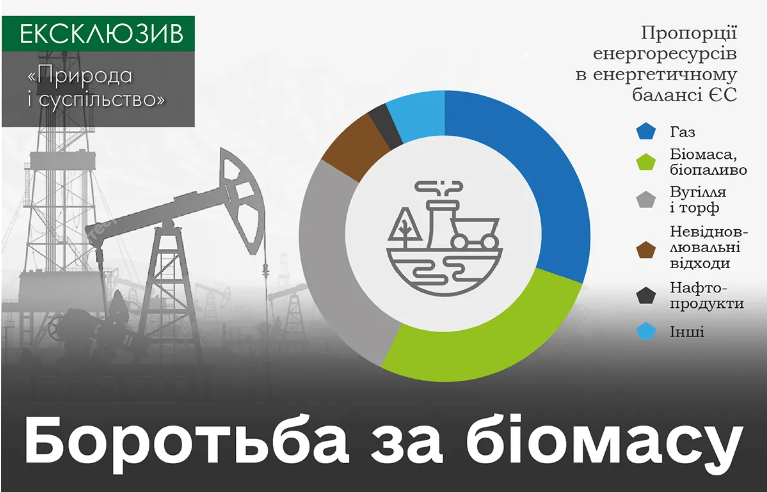 ЕКСКЛЮЗИВ
«Природа і суспільство»

Пропорції енергоресурсів в енергетичному балансі ЄС

Газ
Біомаса, біопаливо
Вугілля і торф
Невідновлювальні відходи
Нафтопродукти
Інші

Боротьба за біомасу